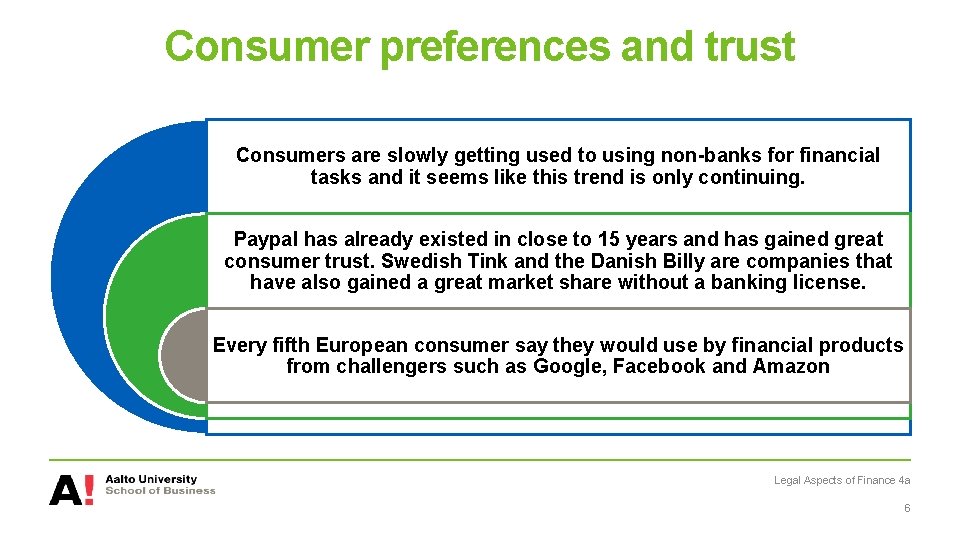 Consumer preferences and trust

Consumers are slowly getting used to using non-banks for financial tasks and it seems like this trend is only continuing.

Paypal has already existed in close to 15 years and has gained great consumer trust. Swedish Tink and the Danish Billy are companies that have also gained a great market share without a banking license.

Every fifth European consumer say they would use by financial products from challengers such as Google, Facebook and Amazon

A! Aalto University School of Business

Legal Aspects of Finance 4a

6